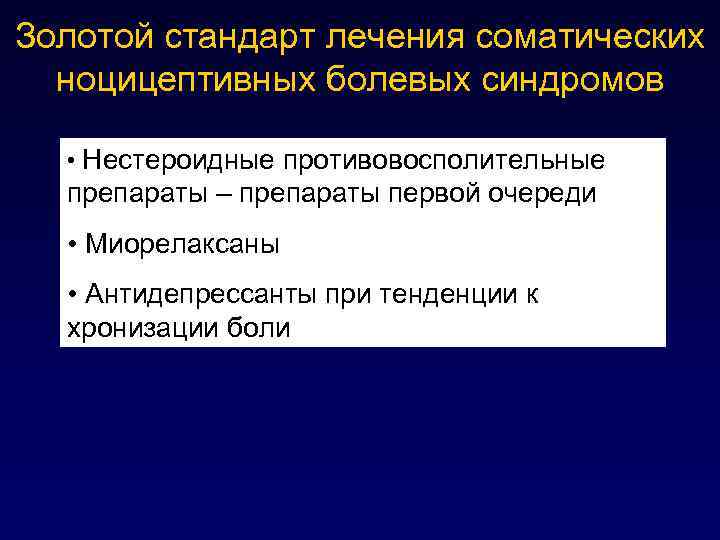 Золотой стандарт лечения соматических ноцицептивных болевых синдромов

• Нестероидные противовосполительные препараты – препараты первой очереди

• Миорелаксаны

• Антидепрессанты при тенденции к хронизации боли